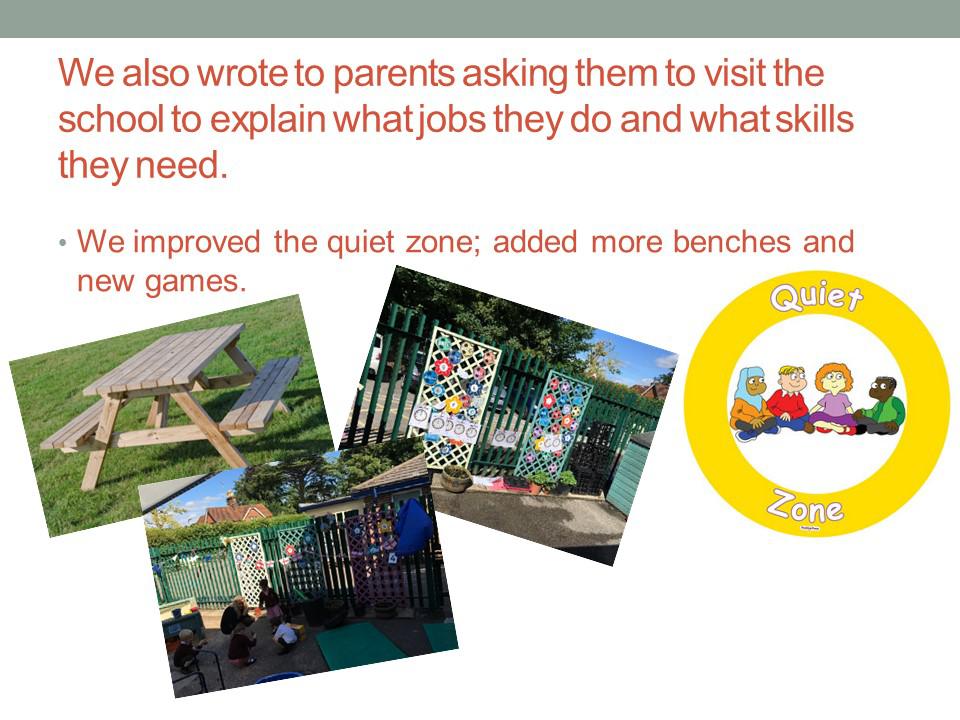 We also wrote to parents asking them to visit the school to explain what jobs they do and what skills they need.

• We improved the quiet zone; added more benches and new games.

Quiet

Zone